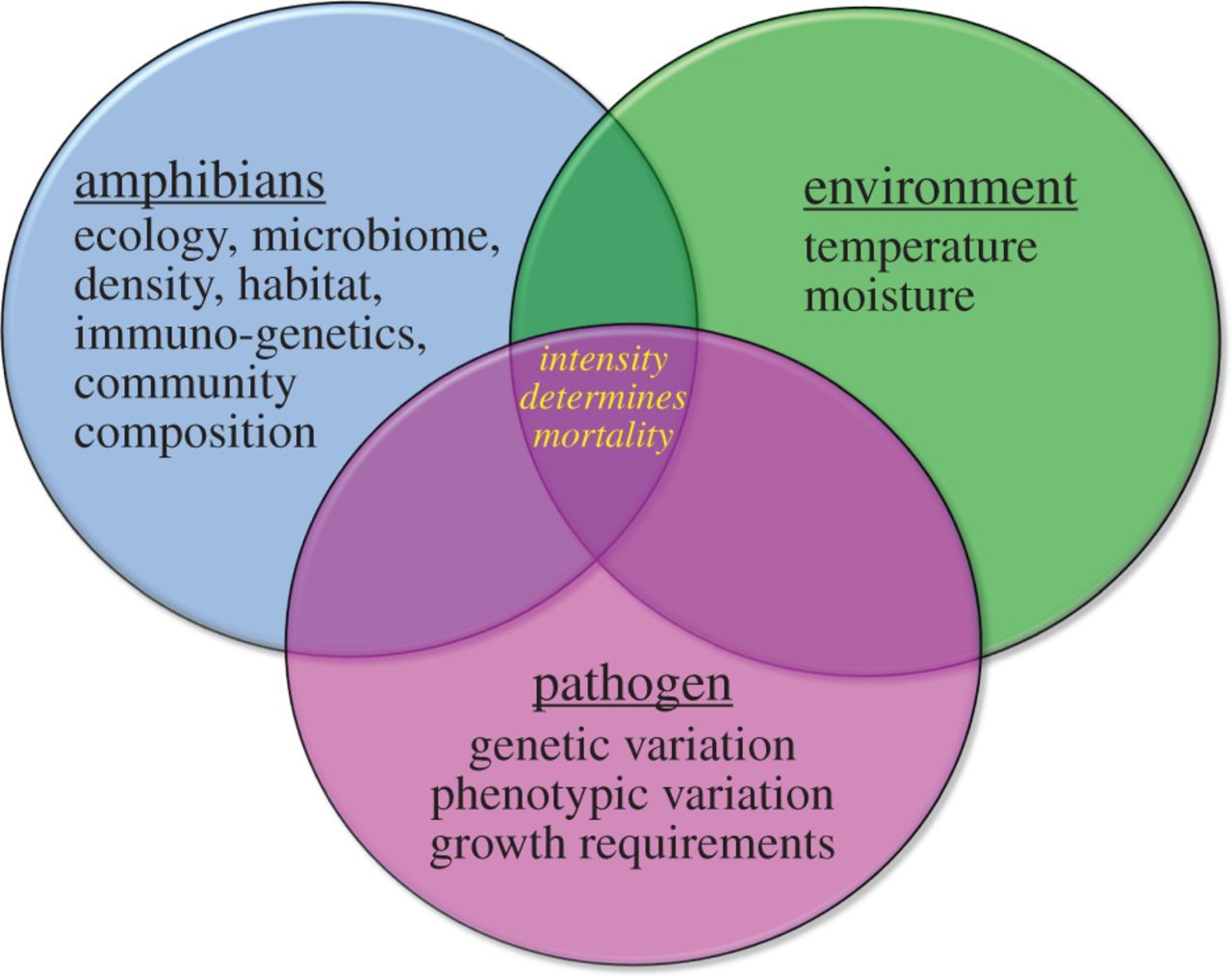 amphibians
ecology, microbiome, density, habitat, immuno-genetics, community composition

environment
temperature
moisture

intensity determines mortality

pathogen
genetic variation
phenotypic variation
growth requirements